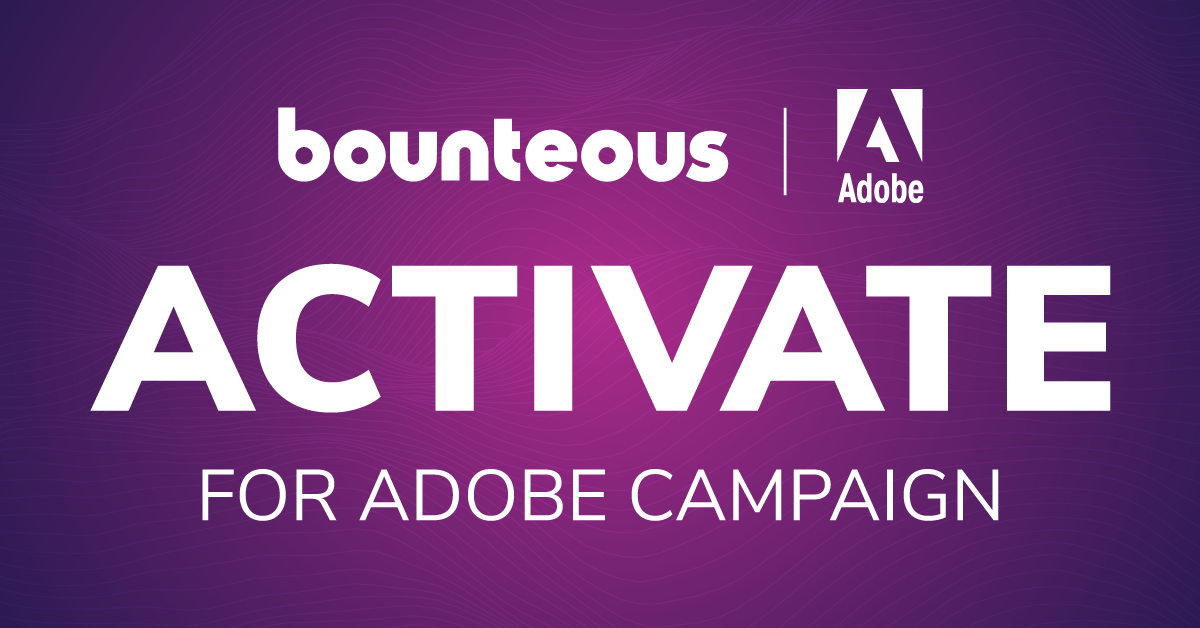 bounteous | Adobe

ACTIVATE

FOR ADOBE CAMPAIGN